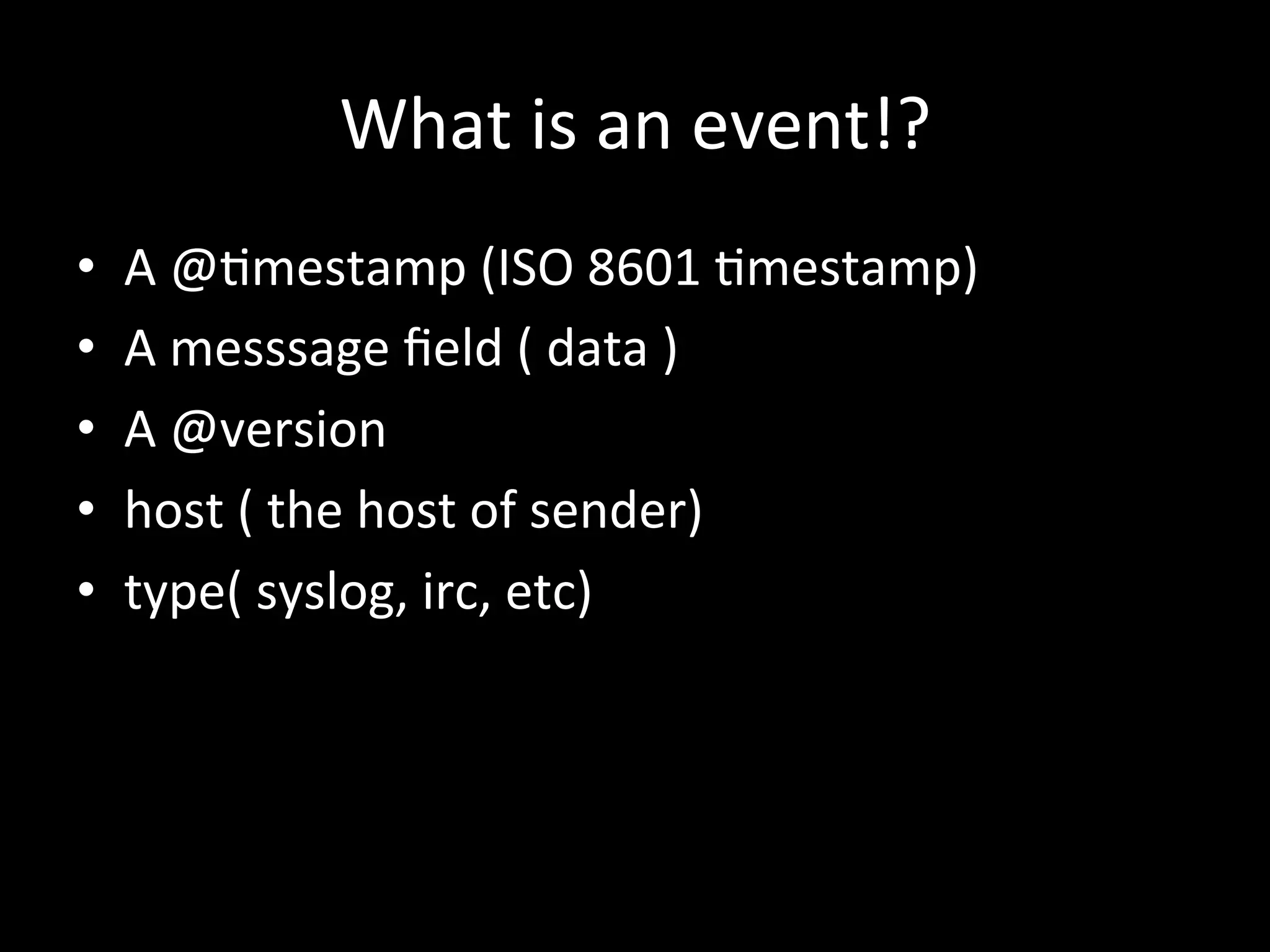 What is an event!?

• A @timestamp (ISO 8601 timestamp)
• A messsage field ( data )
• A @version
• host ( the host of sender)
• type( syslog, irc, etc)